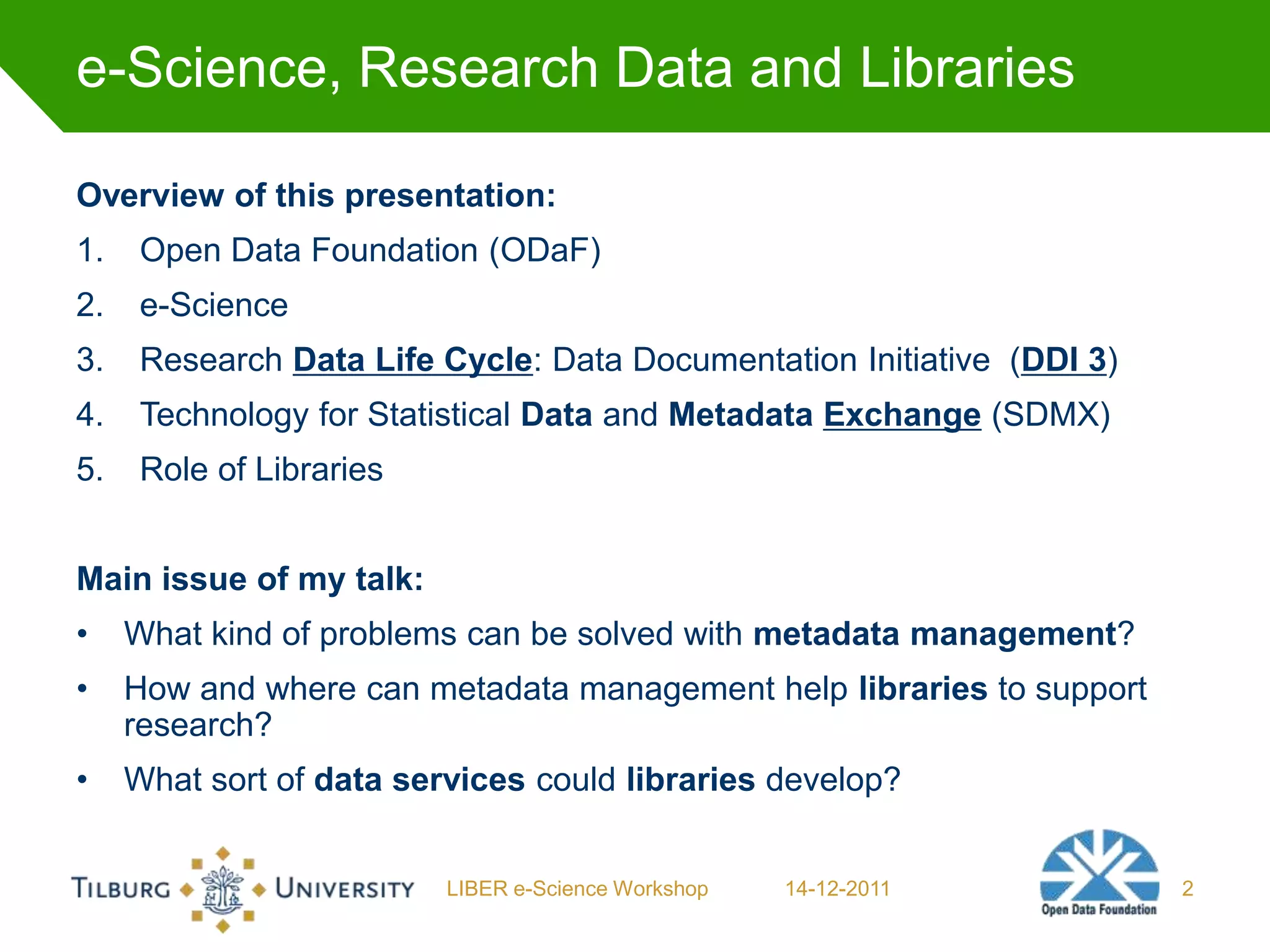 e-Science, Research Data and Libraries

Overview of this presentation:

1. Open Data Foundation (ODaF)
2. e-Science
3. Research Data Life Cycle: Data Documentation Initiative (DDI 3)
4. Technology for Statistical Data and Metadata Exchange (SDMX)
5. Role of Libraries

Main issue of my talk:

• What kind of problems can be solved with metadata management?
• How and where can metadata management help libraries to support research?
• What sort of data services could libraries develop?

TILBURG UNIVERSITY LIBER e-Science Workshop 14-12-2011 Open Data Foundation 2